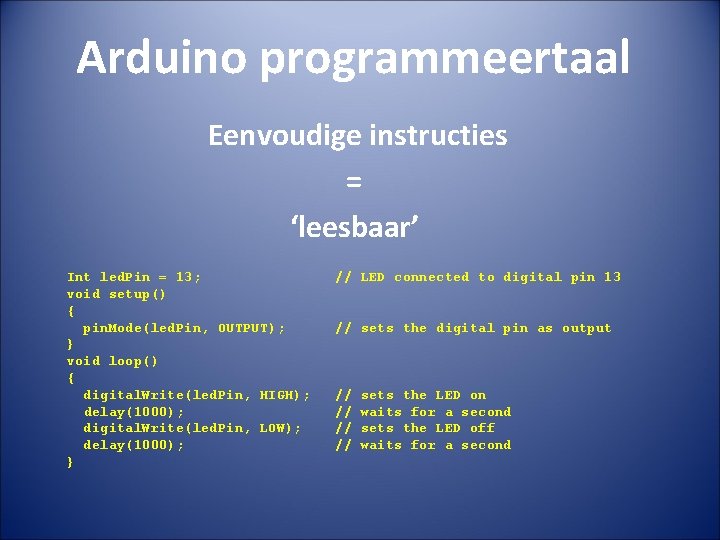 Arduino programmeertaal

Eenvoudige instructies

=

‘leesbaar’

Int ledPin = 13;    // LED connected to digital pin 13
void setup()
{
  pinMode(ledPin, OUTPUT);    // sets the digital pin as output
}
void loop()
{
  digitalWrite(ledPin, HIGH);    // sets the LED on
  delay(1000);    // waits for a second
  digitalWrite(ledPin, LOW);    // sets the LED off
  delay(1000);    // waits for a second
}